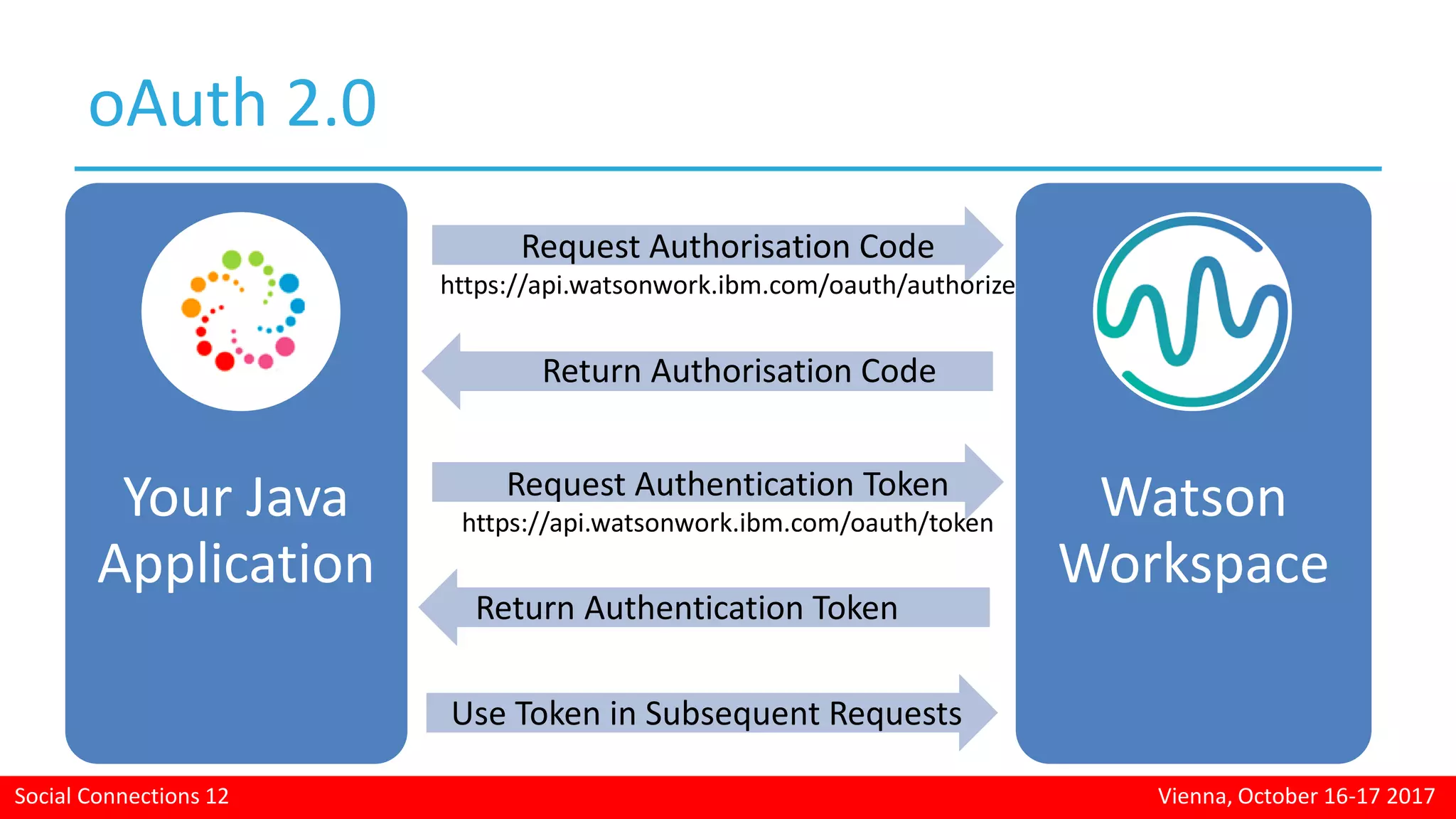 oAuth 2.0

Your Java Application

Request Authorisation Code
https://api.watsonwork.ibm.com/oauth/authorize

Return Authorisation Code

Request Authentication Token
https://api.watsonwork.ibm.com/oauth/token

Return Authentication Token

Use Token in Subsequent Requests

Watson Workspace

Social Connections 12

Vienna, October 16-17 2017